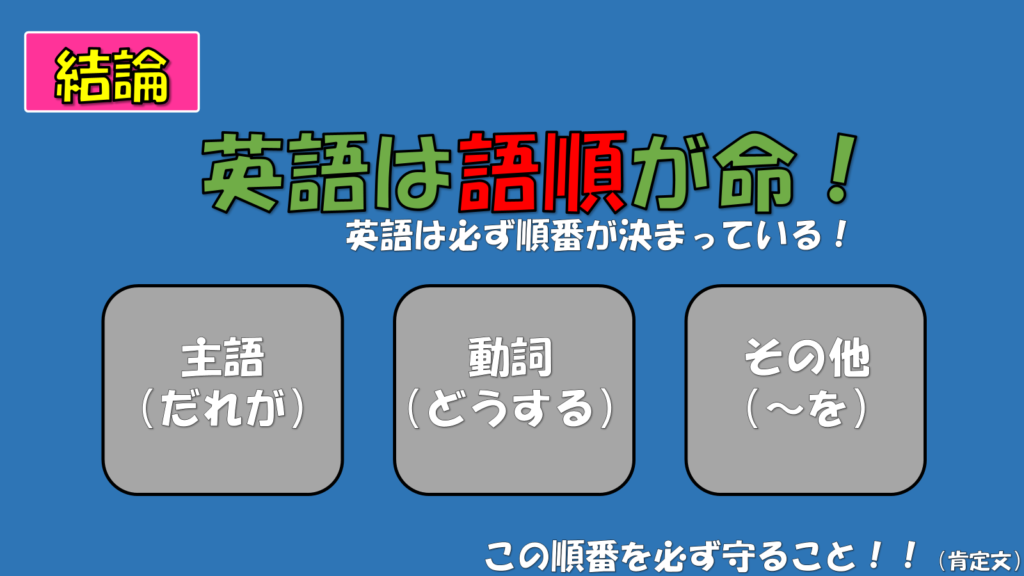 結論

英語は語順が命！

英語は必ず順番が決まっている！

主語
（だれが）

動詞
（どうする）

その他
（～を）

この順番を必ず守ること！！（肯定文）